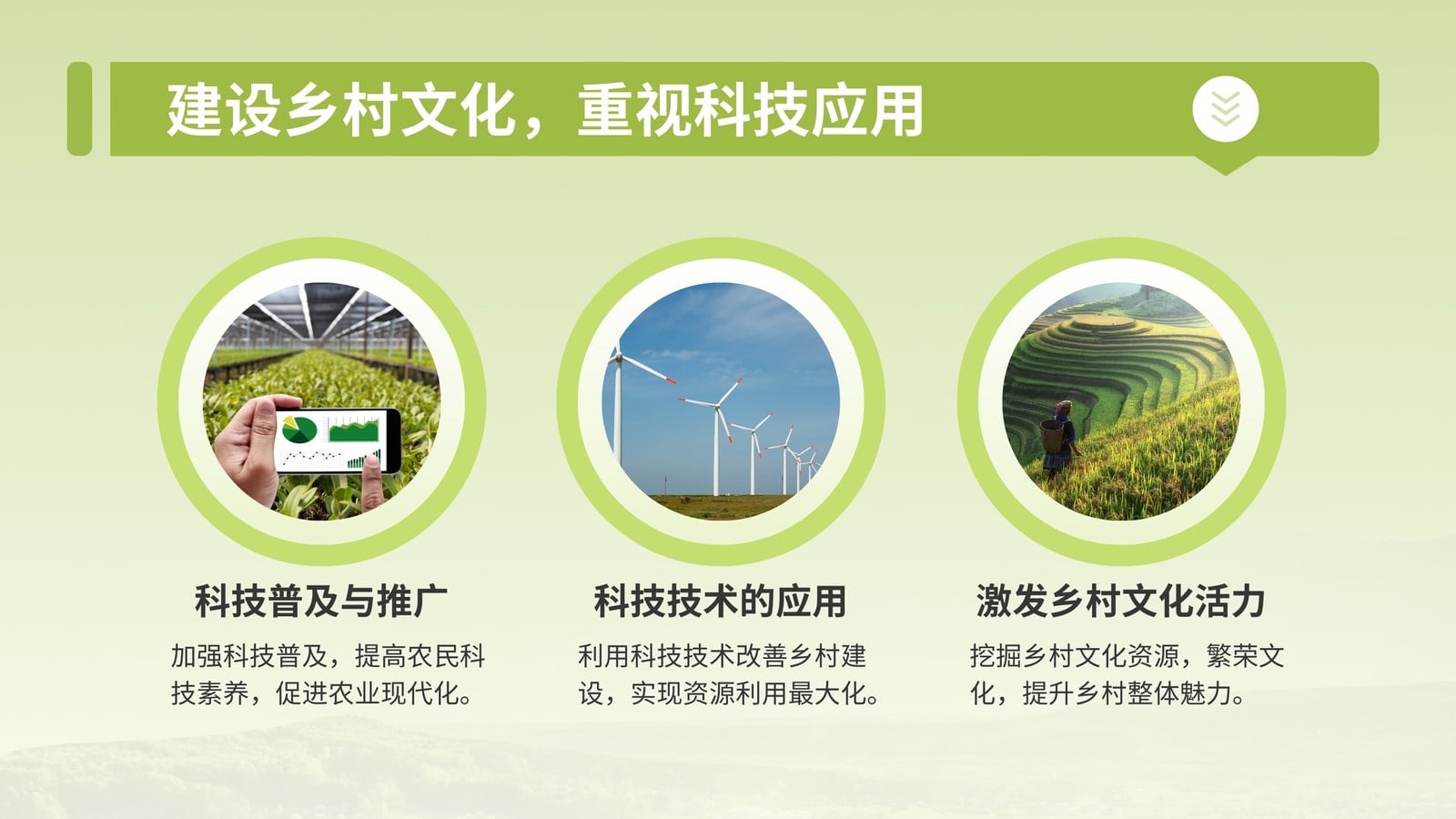 建设乡村文化，重视科技应用

科技普及与推广

加强科技普及，提高农民科技素养，促进农业现代化。

科技技术的应用

利用科技技术改善乡村建设，实现资源利用最大化。

激发乡村文化活力

挖掘乡村文化资源，繁荣文化，提升乡村整体魅力。